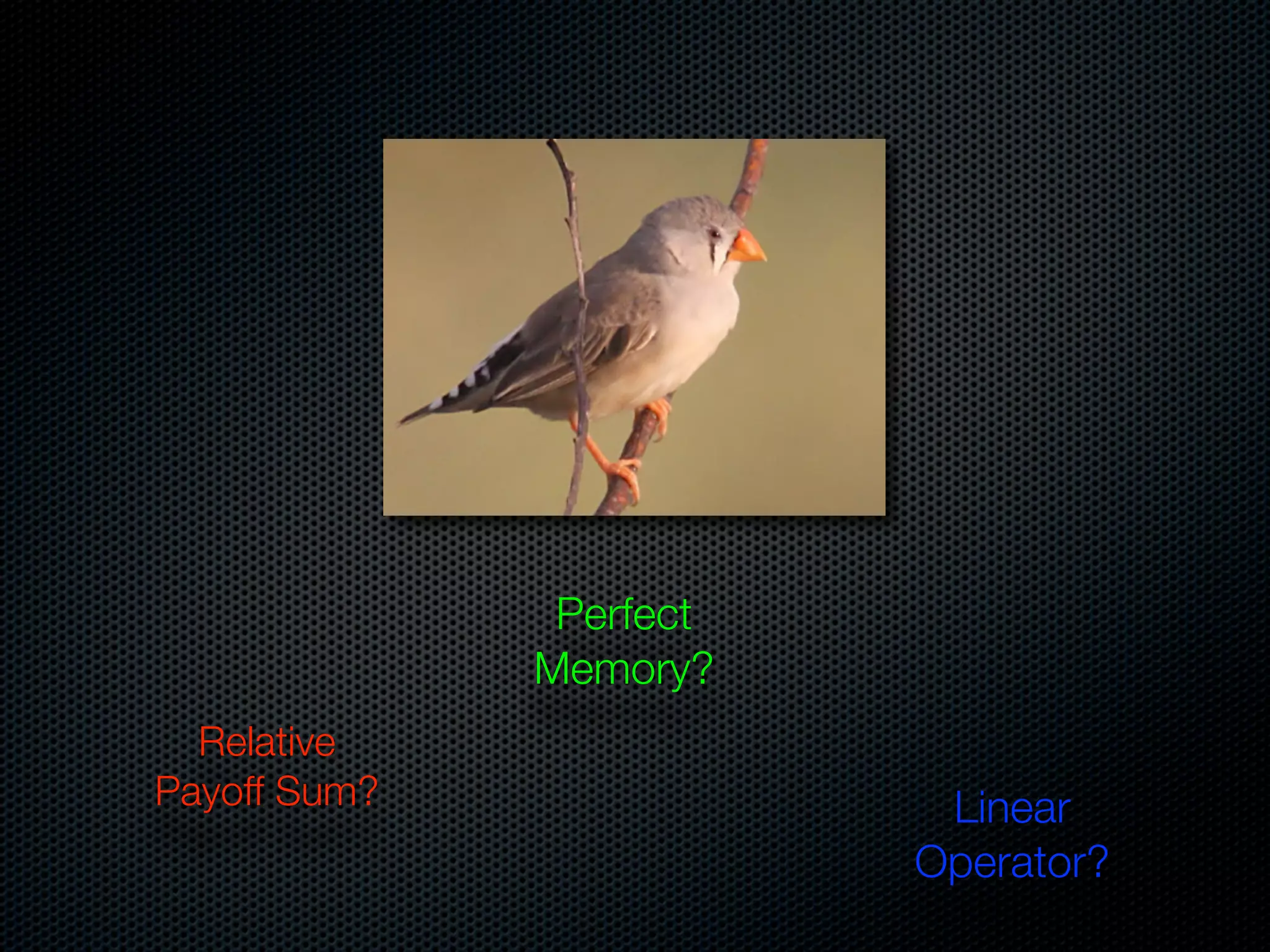 Perfect
Memory?

Relative
Payoff Sum?

Linear
Operator?